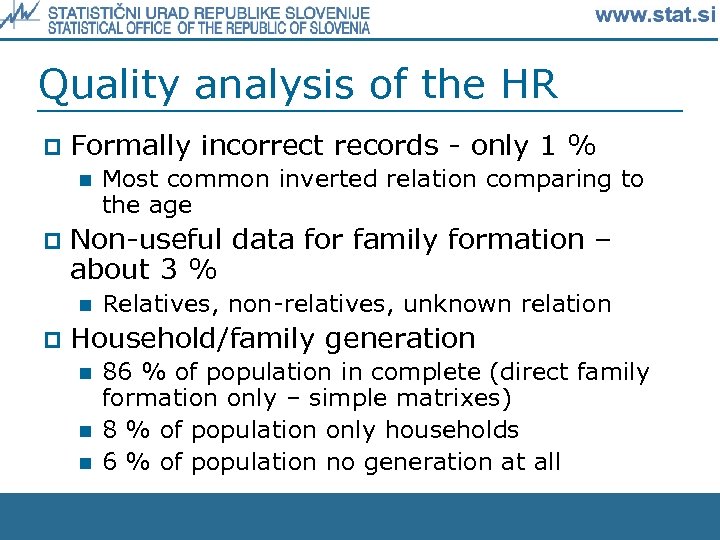 STATISTIČNI URAD REPUBLIKE SLOVENIJE
STATISTICAL OFFICE OF THE REPUBLIC OF SLOVENIA
www.stat.si

Quality analysis of the HR

Formally incorrect records - only 1 %
Most common inverted relation comparing to the age

Non-useful data for family formation – about 3 %
Relatives, non-relatives, unknown relation

Household/family generation
86 % of population in complete (direct family formation only – simple matrixes)
8 % of population only households
6 % of population no generation at all